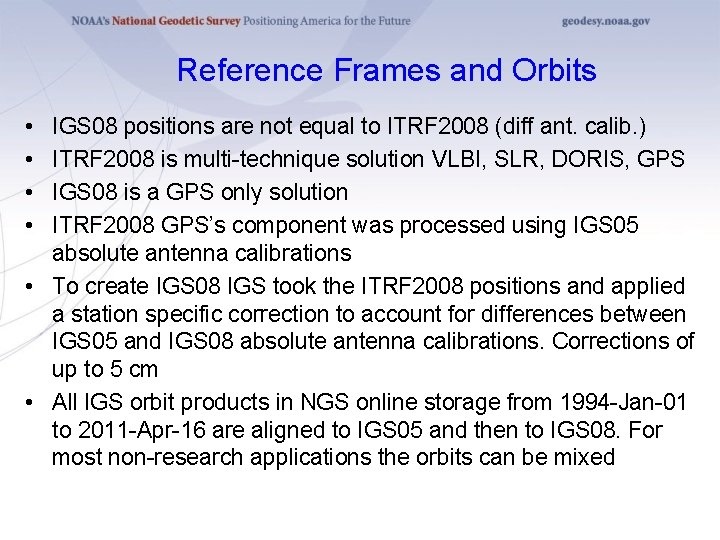 NOAA's National Geodetic Survey Positioning America for the Future geodesy.noaa.gov

Reference Frames and Orbits

• IGS08 positions are not equal to ITRF2008 (diff ant. calib.)
• ITRF2008 is multi-technique solution VLBI, SLR, DORIS, GPS
• IGS08 is a GPS only solution
• ITRF2008 GPS's component was processed using IGS05 absolute antenna calibrations
• To create IGS08 IGS took the ITRF2008 positions and applied a station specific correction to account for differences between IGS05 and IGS08 absolute antenna calibrations. Corrections of up to 5 cm
• All IGS orbit products in NGS online storage from 1994-Jan-01 to 2011-Apr-16 are aligned to IGS05 and then to IGS08. For most non-research applications the orbits can be mixed